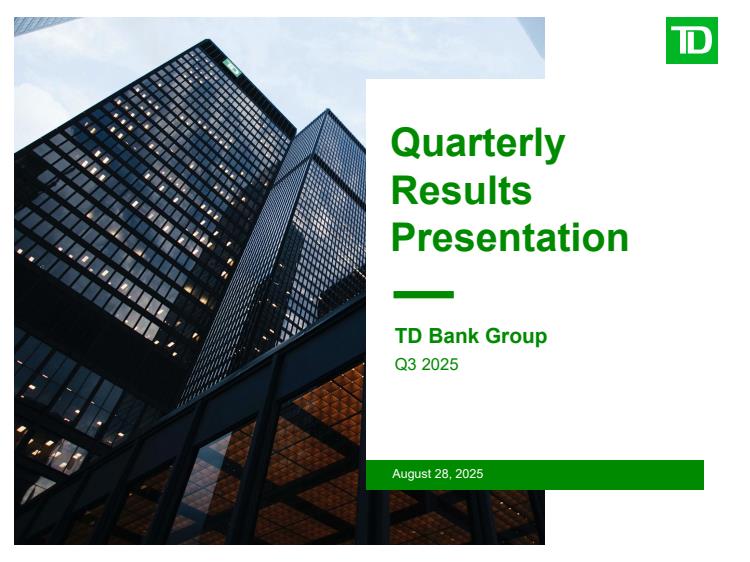 TD

Quarterly Results Presentation

TD Bank Group

Q3 2025

August 28, 2025